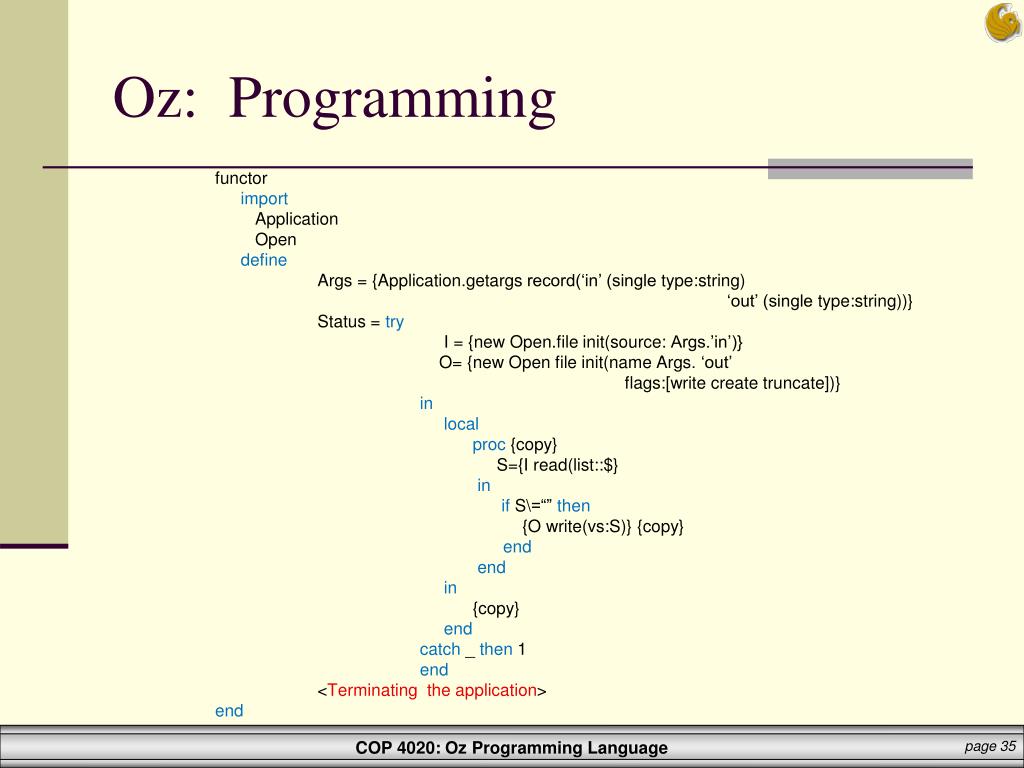 Oz: Programming

functor
import
Application
Open
define
Args = {Application.getargs record(‘in’ (single type:string)
‘out’ (single type:string))}
Status = try
I = {new Open.file init(source: Args.’in’)}
O= {new Open file init(name Args. ‘out’
flags:[write create truncate])}
in
local
proc {copy}
S={I read(list::$}
in
if S\=“” then
{O write(vs:S)} {copy}
end
end
in
{copy}
end
catch _ then 1
end
<Terminating the application>
end

COP 4020: Oz Programming Language
page 35